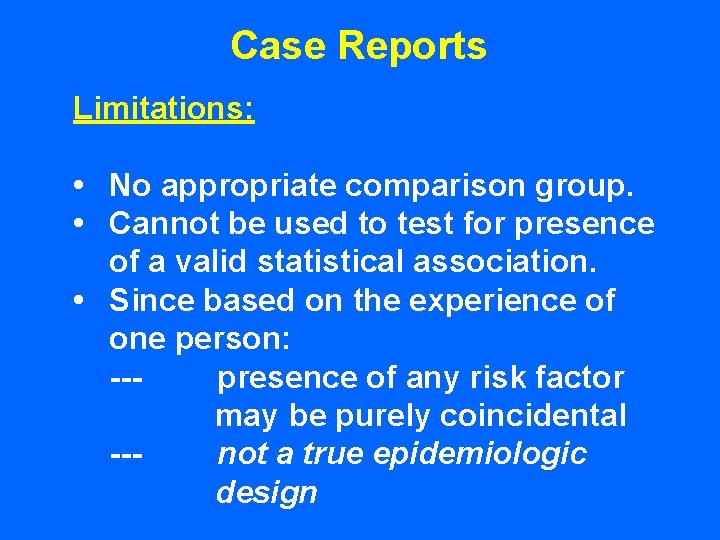 Case Reports

Limitations:

• No appropriate comparison group.
• Cannot be used to test for presence of a valid statistical association.
• Since based on the experience of one person:
--- presence of any risk factor may be purely coincidental
--- not a true epidemiologic design